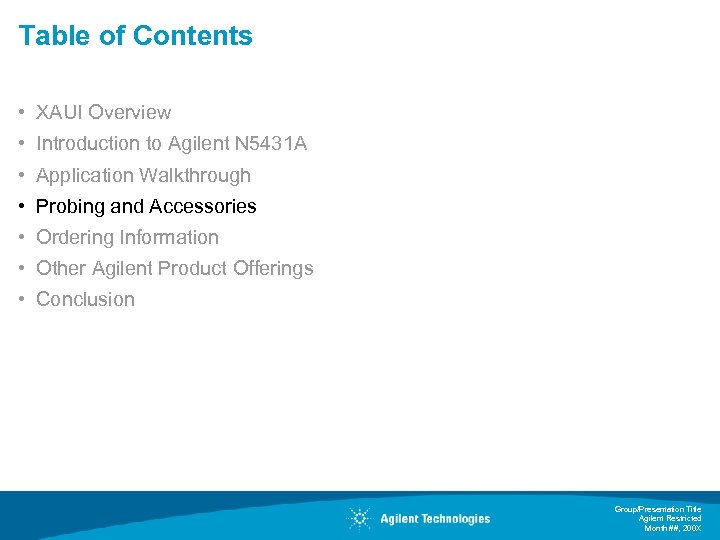 Table of Contents

• XAUI Overview
• Introduction to Agilent N5431A
• Application Walkthrough
• Probing and Accessories
• Ordering Information
• Other Agilent Product Offerings
• Conclusion

Agilent Technologies

Group/Presentation Title
Agilent Restricted
Month ##, 200X